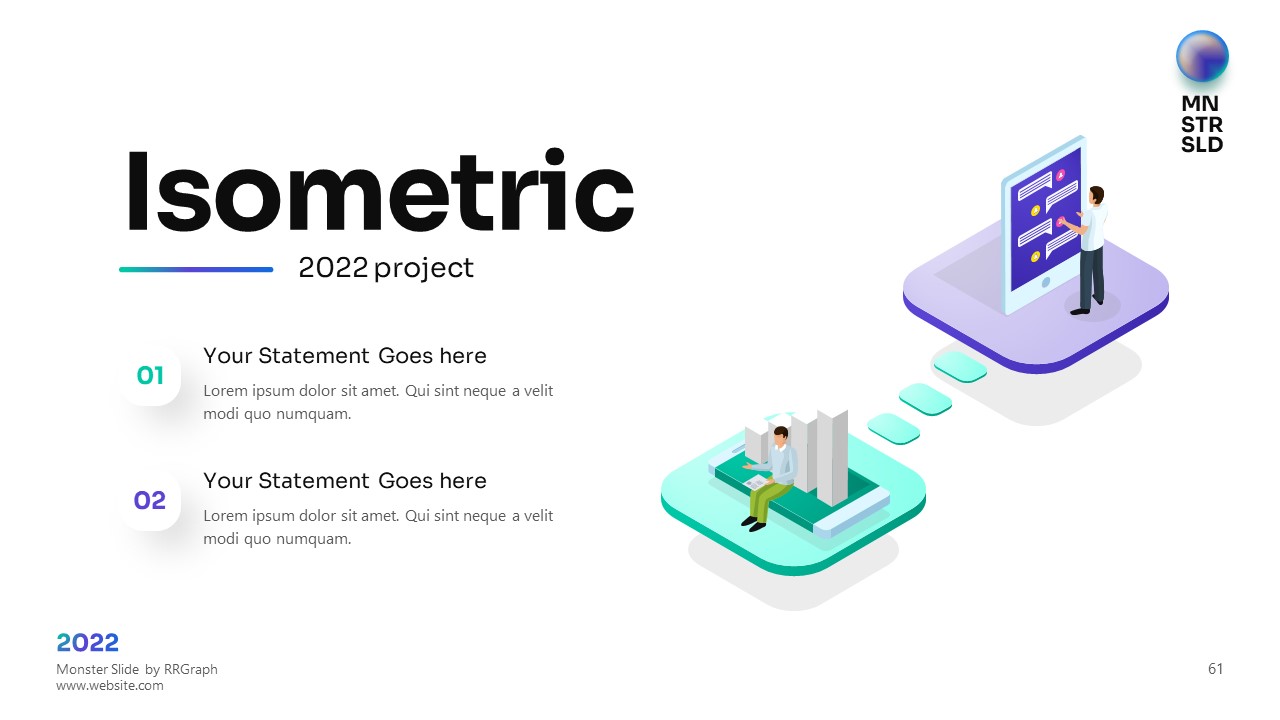 MN
STR
SLD

Isometric

2022 project

01

Your Statement Goes here

Lorem ipsum dolor sit amet. Qui sint neque a velit modi quo numquam.

02

Your Statement Goes here

Lorem ipsum dolor sit amet. Qui sint neque a velit modi quo numquam.

2022

Monster Slide by RRGraph
www.website.com

61